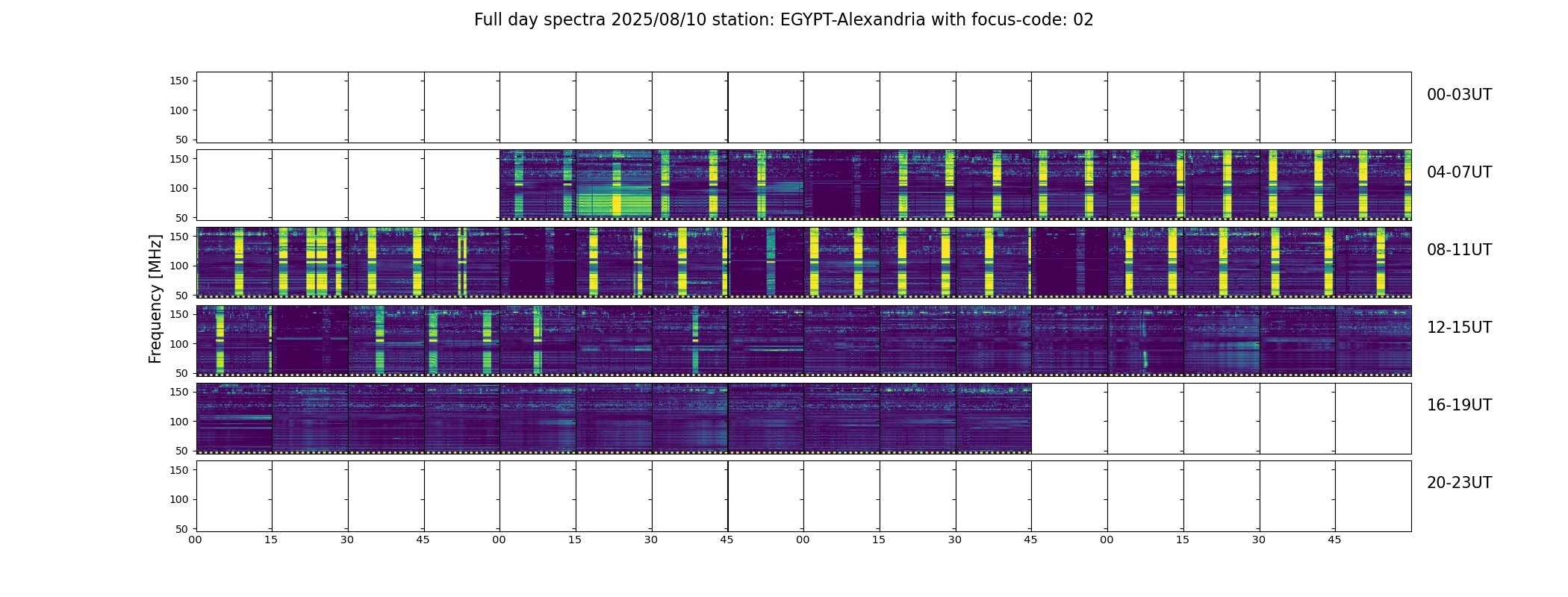 Full day spectra 2025/08/10 station: EGYPT-Alexandria with focus-code: 02

Frequency [MHz]

150
100
50
00-03UT

150
100
50
04-07UT

150
100
50
08-11UT

150
100
50
12-15UT

150
100
50
16-19UT

150
100
50
20-23UT

00 15 30 45 00 15 30 45 00 15 30 45 00 15 30 45